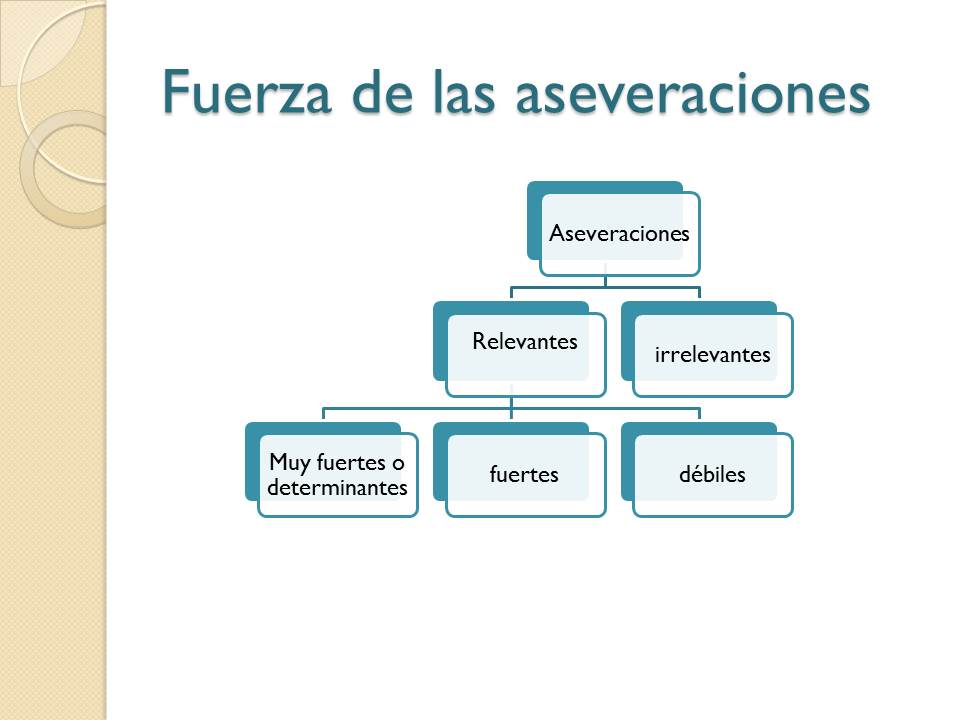 Fuerza de las aseveraciones

Aseveraciones

Relevantes

irrelevantes

Muy fuertes o determinantes

fuertes

débiles